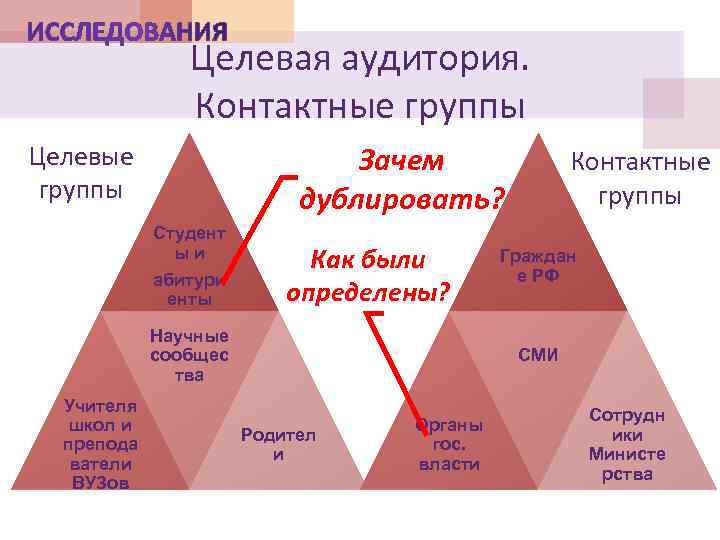 ИССЛЕДОВАНИЯ

Целевая аудитория. Контактные группы

Целевые группы

Студенты и абитуриенты

Научные сообщества

Учителя школ и преподаватели ВУЗов

Родители

Зачем дублировать?

Как были определены?

Контактные группы

Граждане РФ

СМИ

Органы гос. власти

Сотрудники Министерства